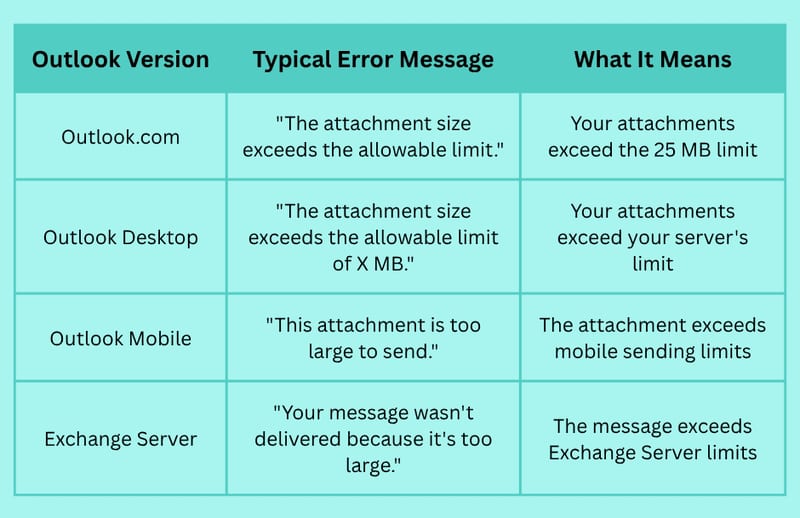 | Outlook Version | Typical Error Message | What It Means |
|---|---|---|
| Outlook.com | "The attachment size exceeds the allowable limit." | Your attachments exceed the 25 MB limit |
| Outlook Desktop | "The attachment size exceeds the allowable limit of X MB." | Your attachments exceed your server's limit |
| Outlook Mobile | "This attachment is too large to send." | The attachment exceeds mobile sending limits |
| Exchange Server | "Your message wasn't delivered because it's too large." | The message exceeds Exchange Server limits |